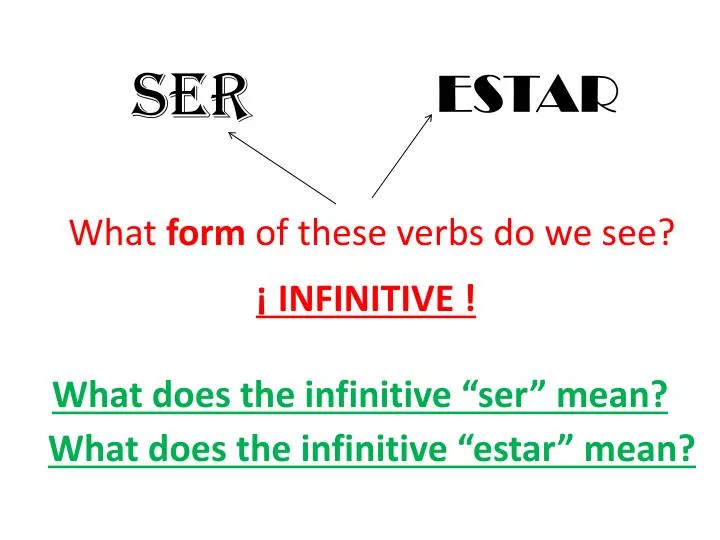 SER ESTAR

What form of these verbs do we see?

¡ INFINITIVE !

What does the infinitive “ser” mean?

What does the infinitive “estar” mean?